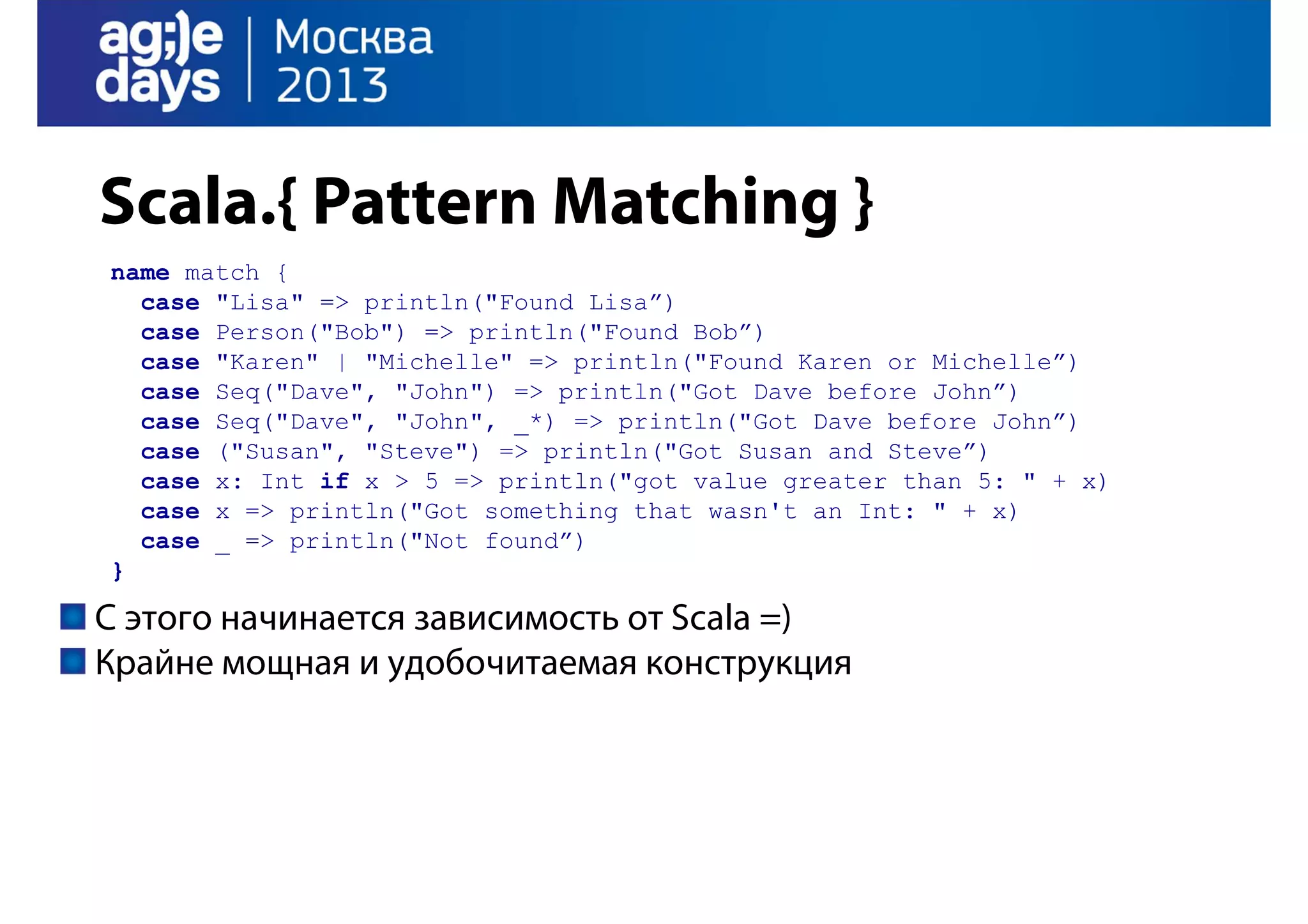 ag;)e days | Москва 2013

Scala.{ Pattern Matching }

name match {
  case "Lisa" => println("Found Lisa”)
  case Person("Bob") => println("Found Bob”)
  case "Karen" | "Michelle" => println("Found Karen or Michelle”)
  case Seq("Dave", "John") => println("Got Dave before John”)
  case Seq("Dave", "John", _*) => println("Got Dave before John”)
  case ("Susan", "Steve") => println("Got Susan and Steve”)
  case x: Int if x > 5 => println("got value greater than 5: " + x)
  case x => println("Got something that wasn't an Int: " + x)
  case _ => println("Not found”)
}

С этого начинается зависимость от Scala =)

Крайне мощная и удобочитаемая конструкция